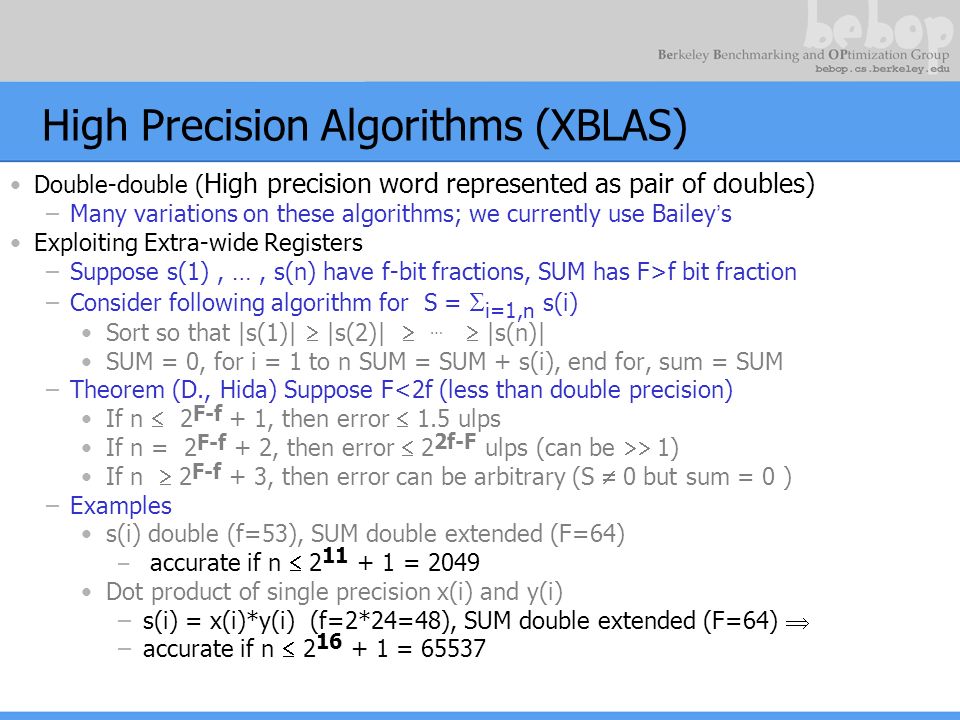 bebop
Berkeley Benchmarking and OPtimization Group
bebop.cs.berkeley.edu

High Precision Algorithms (XBLAS)

• Double-double (High precision word represented as pair of doubles)
– Many variations on these algorithms; we currently use Bailey's
• Exploiting Extra-wide Registers
– Suppose s(1) , … , s(n) have f-bit fractions, SUM has F>f bit fraction
– Consider following algorithm for $S = \Sigma_{i=1,n}$ s(i)
• Sort so that $|s(1)| \geq |s(2)| \geq \cdots \geq |s(n)|$
• SUM = 0, for i = 1 to n SUM = SUM + s(i), end for, sum = SUM
– Theorem (D., Hida) Suppose F<2f (less than double precision)
• If $n \leq 2^{F-f} + 1$, then error $\leq$ 1.5 ulps
• If $n = 2^{F-f} + 2$, then error $\leq 2^{2f-F}$ ulps (can be >> 1)
• If $n \geq 2^{F-f} + 3$, then error can be arbitrary ($S \neq 0$ but sum = 0 )
– Examples
• s(i) double (f=53), SUM double extended (F=64)
– accurate if $n \leq 2^{11} + 1 = 2049$
• Dot product of single precision x(i) and y(i)
– s(i) = x(i)*y(i) (f=2*24=48), SUM double extended (F=64) $\Rightarrow$
– accurate if $n \leq 2^{16} + 1 = 65537$